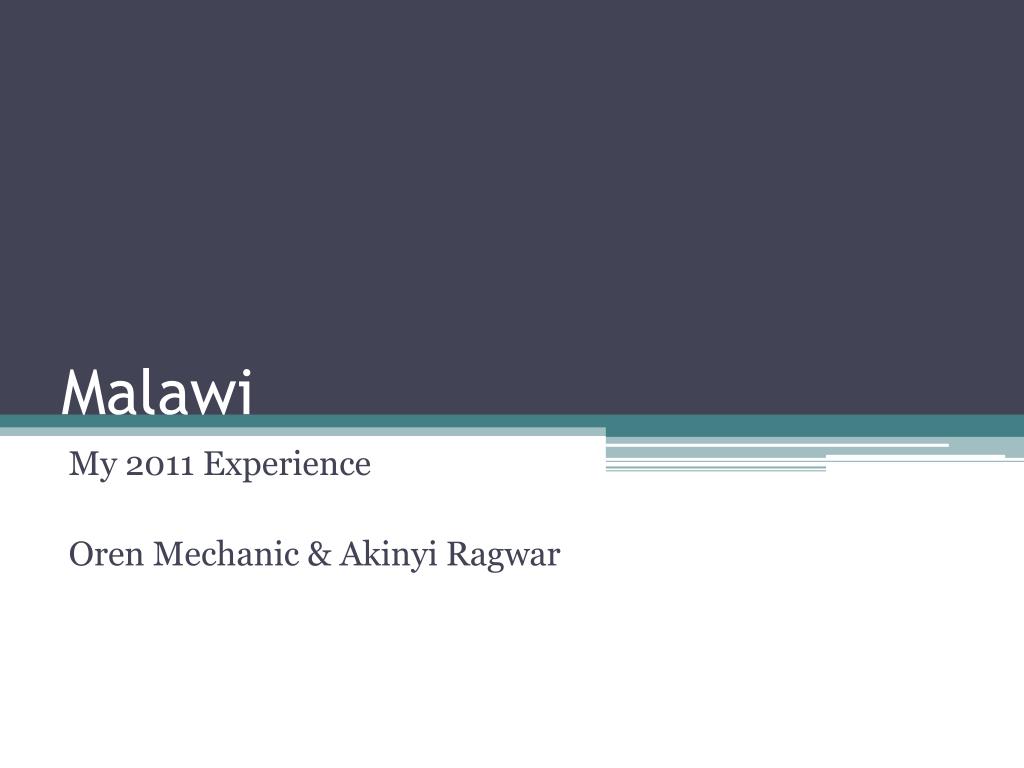 Malawi

My 2011 Experience

Oren Mechanic & Akinyi Ragwar